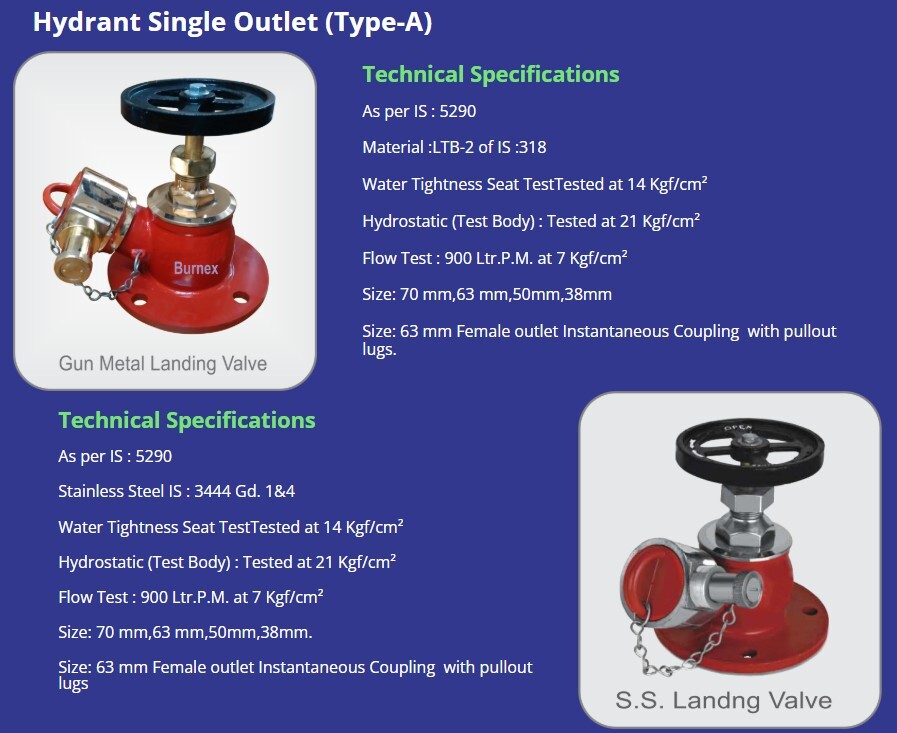 Hydrant Single Outlet (Type-A)

Burnex

Gun Metal Landing Valve

Technical Specifications

As per IS : 5290

Material :LTB-2 of IS :318

Water Tightness Seat TestTested at 14 Kgf/cm²

Hydrostatic (Test Body) : Tested at 21 Kgf/cm²

Flow Test : 900 Ltr.P.M. at 7 Kgf/cm²

Size: 70 mm,63 mm,50mm,38mm

Size: 63 mm Female outlet Instantaneous Coupling with pullout lugs.

Technical Specifications

As per IS : 5290

Stainless Steel IS : 3444 Gd. 1&4

Water Tightness Seat TestTested at 14 Kgf/cm²

Hydrostatic (Test Body) : Tested at 21 Kgf/cm²

Flow Test : 900 Ltr.P.M. at 7 Kgf/cm²

Size: 70 mm,63 mm,50mm,38mm.

Size: 63 mm Female outlet Instantaneous Coupling with pullout lugs

OPEN

S.S. Landng Valve